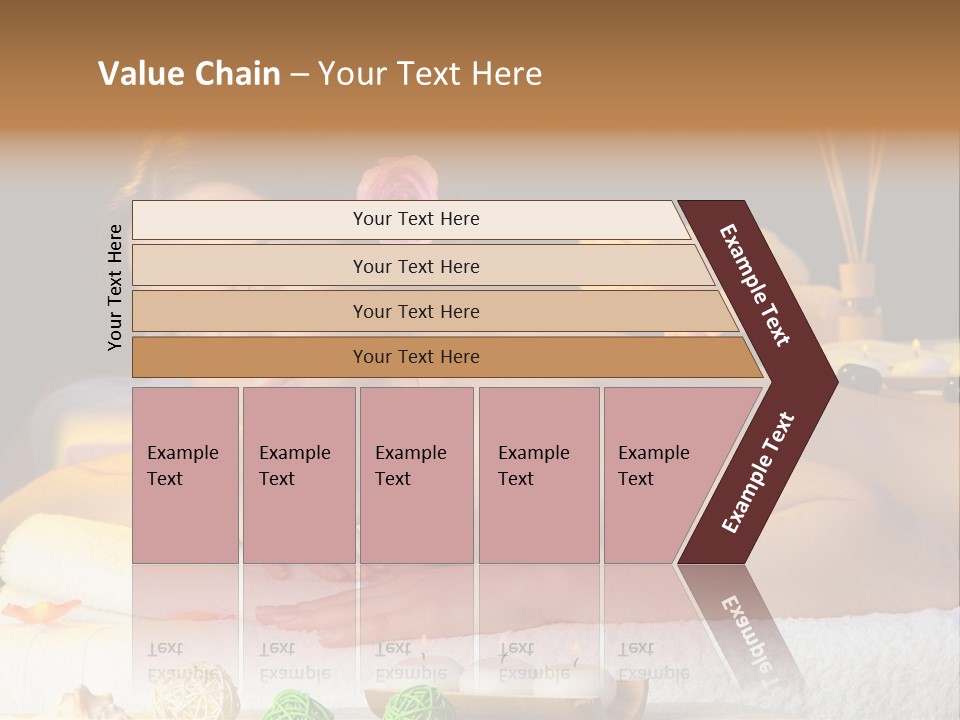 Value Chain – Your Text Here

Your Text Here

Your Text Here

Your Text Here

Your Text Here

Your Text Here

Example Text

Example Text

Example Text

Example Text

Example Text

Example Text

Example Text